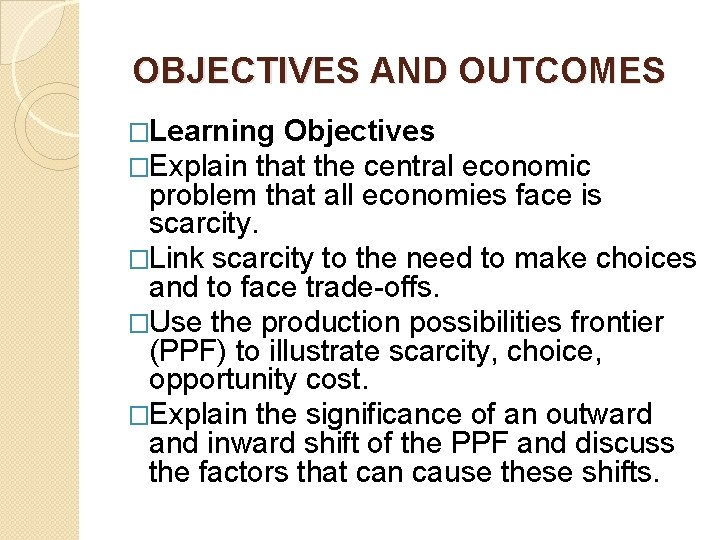 OBJECTIVES AND OUTCOMES

□Learning Objectives

□Explain that the central economic problem that all economies face is scarcity.

□Link scarcity to the need to make choices and to face trade-offs.

□Use the production possibilities frontier (PPF) to illustrate scarcity, choice, opportunity cost.

□Explain the significance of an outward and inward shift of the PPF and discuss the factors that can cause these shifts.